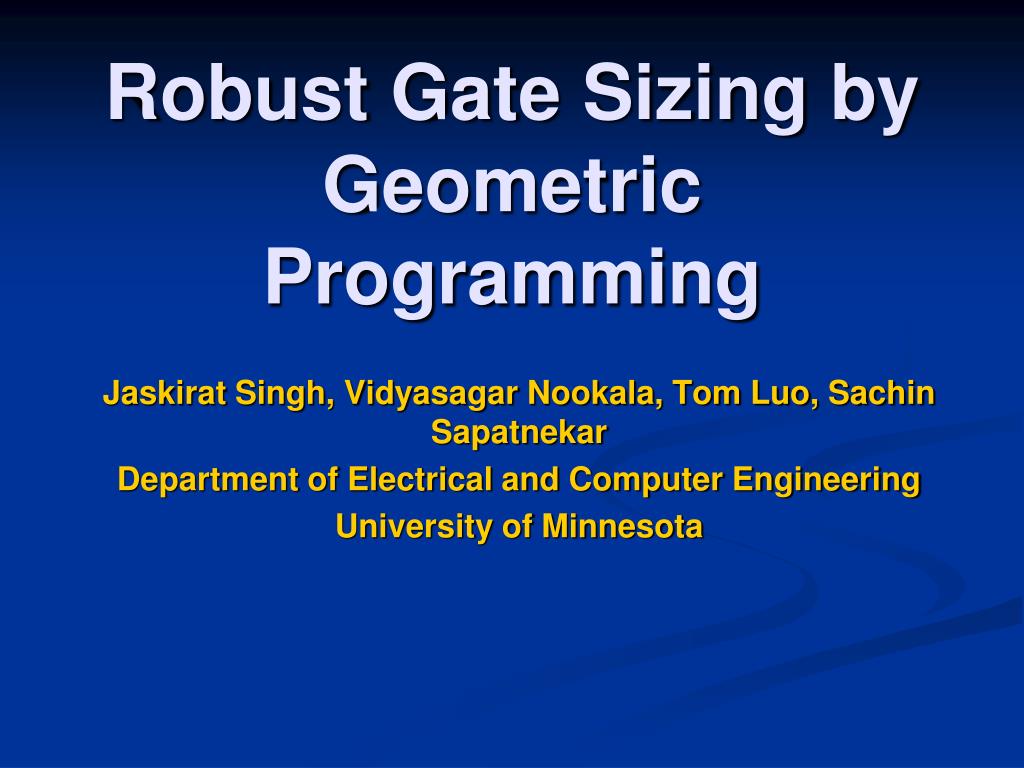 Robust Gate Sizing by Geometric Programming

Jaskirat Singh, Vidyasagar Nookala, Tom Luo, Sachin Sapatnekar

Department of Electrical and Computer Engineering

University of Minnesota